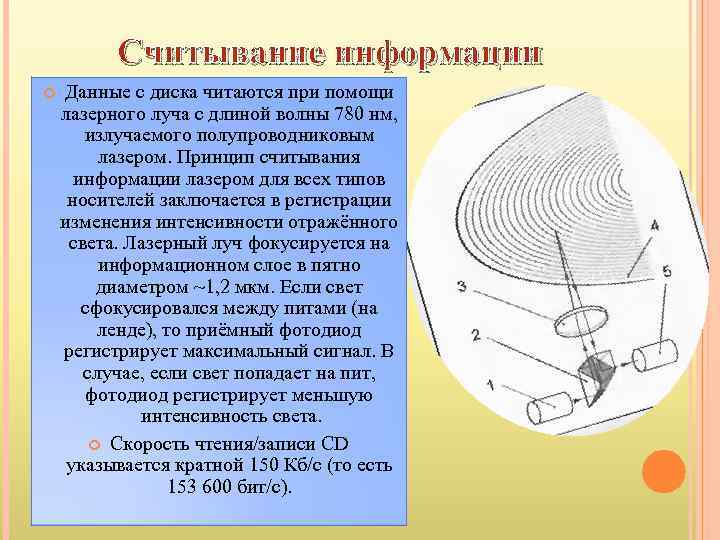 Считывание информации

Данные с диска читаются при помощи лазерного луча с длиной волны 780 нм, излучаемого полупроводниковым лазером. Принцип считывания информации лазером для всех типов носителей заключается в регистрации изменения интенсивности отражённого света. Лазерный луч фокусируется на информационном слое в пятно диаметром ~1,2 мкм. Если свет сфокусировался между питами (на ленде), то приёмный фотодиод регистрирует максимальный сигнал. В случае, если свет попадает на пит, фотодиод регистрирует меньшую интенсивность света.

Скорость чтения/записи CD указывается кратной 150 Кб/с (то есть 153 600 бит/с).

4
5
3
2
1